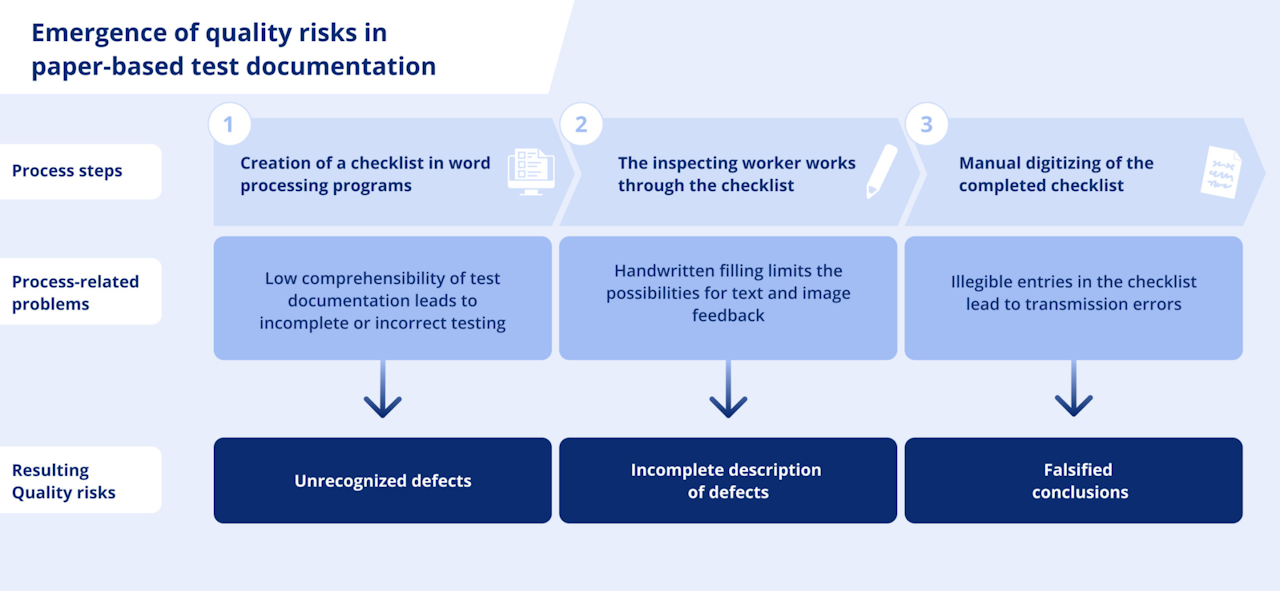 Emergence of quality risks in paper-based test documentation

Process steps

1
Creation of a checklist in word processing programs

2
The inspecting worker works through the checklist

3
Manual digitizing of the completed checklist

Process-related problems

Low comprehensibility of test documentation leads to incomplete or incorrect testing

Handwritten filling limits the possibilities for text and image feedback

Illegible entries in the checklist lead to transmission errors

Resulting Quality risks

Unrecognized defects

Incomplete description of defects

Falsified conclusions